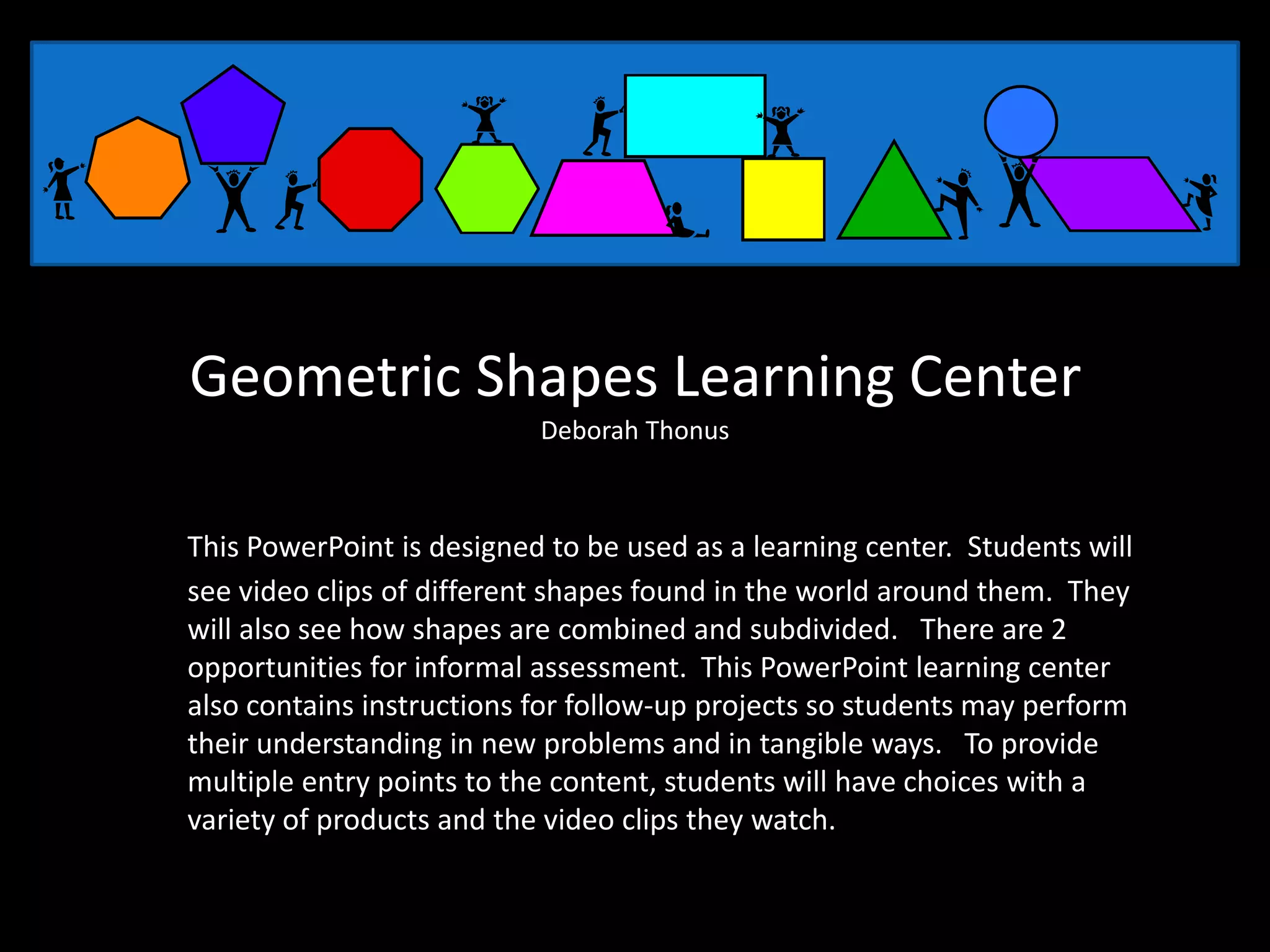 Geometric Shapes Learning Center
Deborah Thonus

This PowerPoint is designed to be used as a learning center. Students will see video clips of different shapes found in the world around them. They will also see how shapes are combined and subdivided. There are 2 opportunities for informal assessment. This PowerPoint learning center also contains instructions for follow-up projects so students may perform their understanding in new problems and in tangible ways. To provide multiple entry points to the content, students will have choices with a variety of products and the video clips they watch.